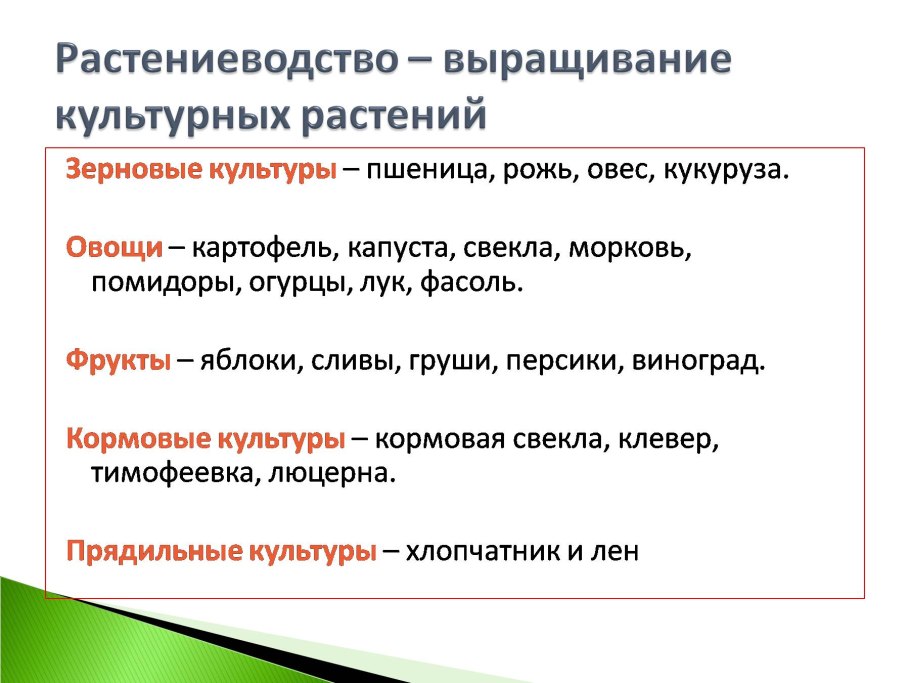 Растениеводство – выращивание культурных растений

Зерновые культуры – пшеница, рожь, овес, кукуруза.

Овощи – картофель, капуста, свекла, морковь, помидоры, огурцы, лук, фасоль.

Фрукты – яблоки, сливы, груши, персики, виноград.

Кормовые культуры – кормовая свекла, клевер, тимофеевка, люцерна.

Прядильные культуры – хлопчатник и лен